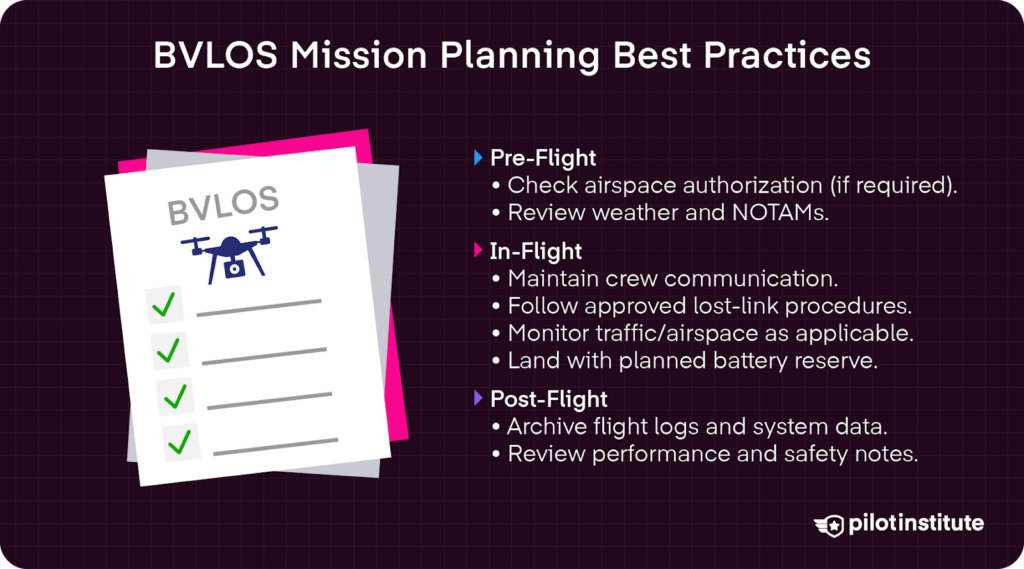 BVLOS Mission Planning Best Practices

BVLOS

Pre-Flight
• Check airspace authorization (if required).
• Review weather and NOTAMs.

In-Flight
• Maintain crew communication.
• Follow approved lost-link procedures.
• Monitor traffic/airspace as applicable.
• Land with planned battery reserve.

Post-Flight
• Archive flight logs and system data.
• Review performance and safety notes.

pilotinstitute